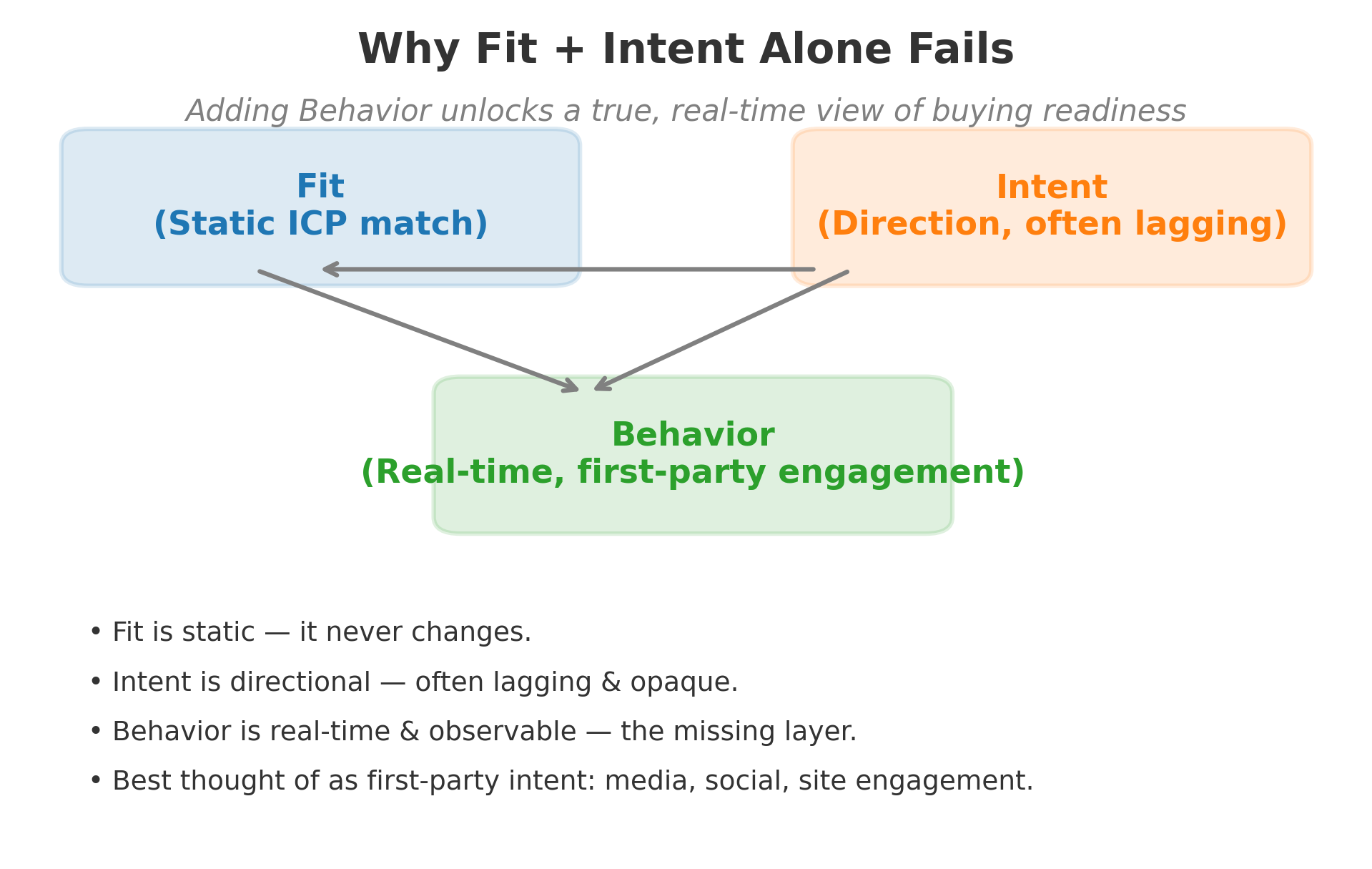 Why Fit + Intent Alone Fails

Adding Behavior unlocks a true, real-time view of buying readiness

Fit
(Static ICP match)

Intent
(Direction, often lagging)

Behavior
(Real-time, first-party engagement)

• Fit is static — it never changes.

• Intent is directional — often lagging & opaque.

• Behavior is real-time & observable — the missing layer.

• Best thought of as first-party intent: media, social, site engagement.